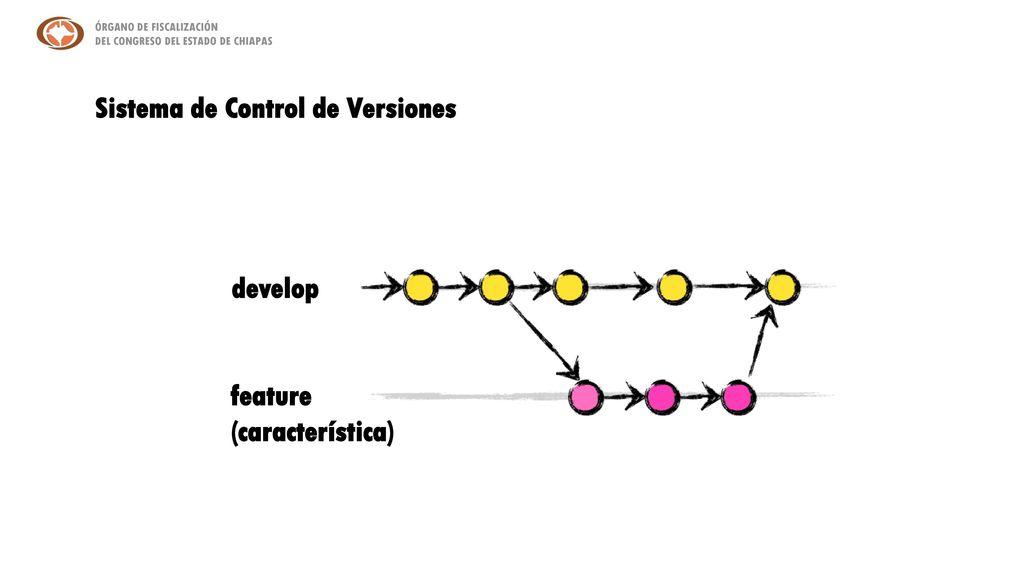 ÓRGANO DE FISCALIZACIÓN
DEL CONGRESO DEL ESTADO DE CHIAPAS

Sistema de Control de Versiones

develop

feature
(característica)